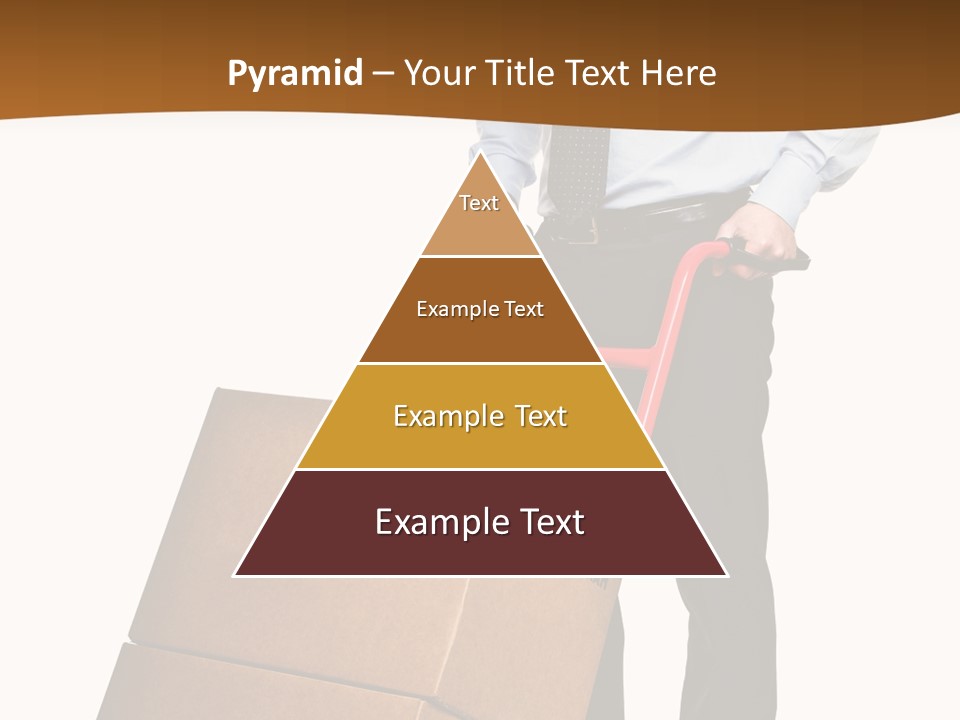 Pyramid – Your Title Text Here

Text

Example Text

Example Text

Example Text